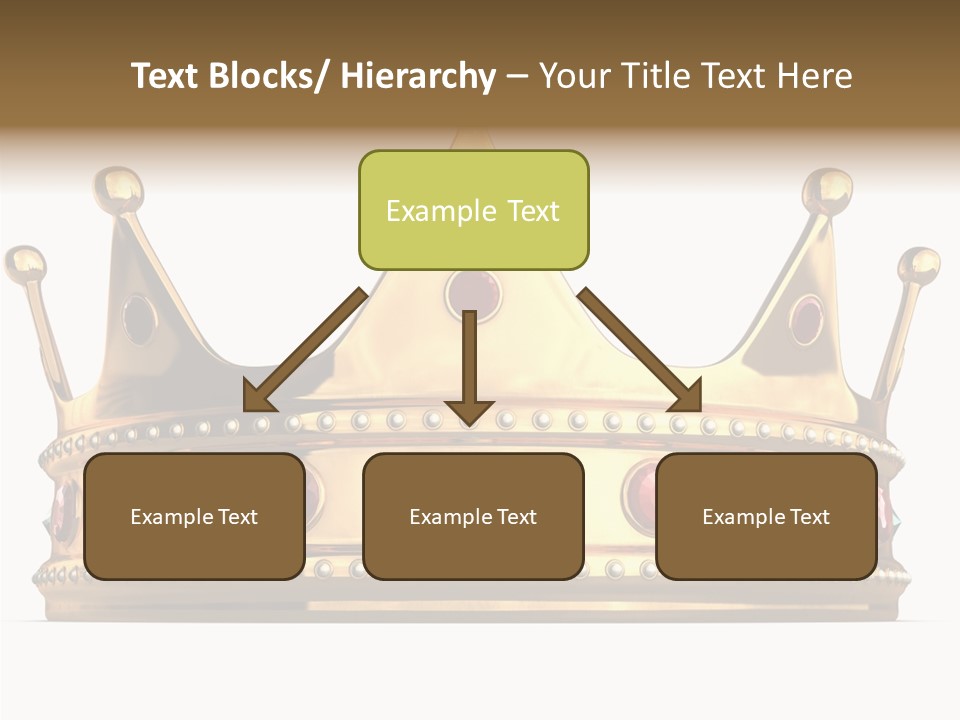 Text Blocks/ Hierarchy – Your Title Text Here

Example Text

Example Text

Example Text

Example Text